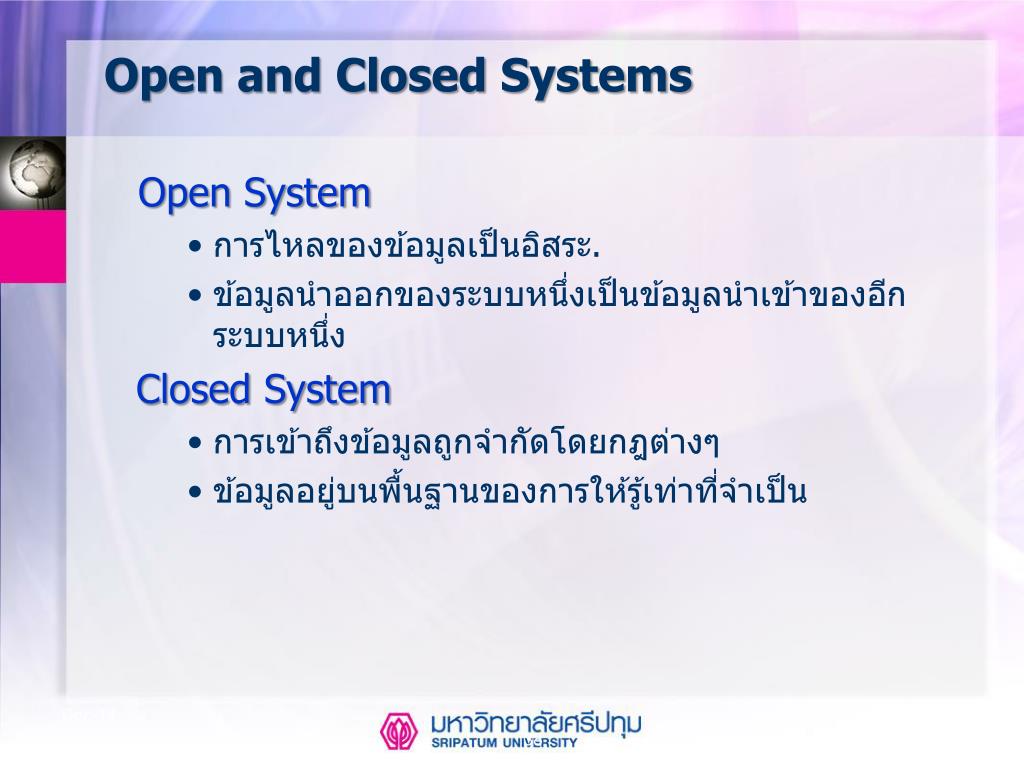 Open and Closed Systems

Open System

• การไหลของข้อมูลเป็นอิสระ.

• ข้อมูลนำออกของระบบหนึ่งเป็นข้อมูลนำเข้าของอีกระบบหนึ่ง

Closed System

• การเข้าถึงข้อมูลถูกจำกัดโดยกฎต่างๆ

• ข้อมูลอยู่บนพื้นฐานของการให้รู้เท่าที่จำเป็น

มหาวิทยาลัยศรีปทุม
SRIPATUM UNIVERSITY